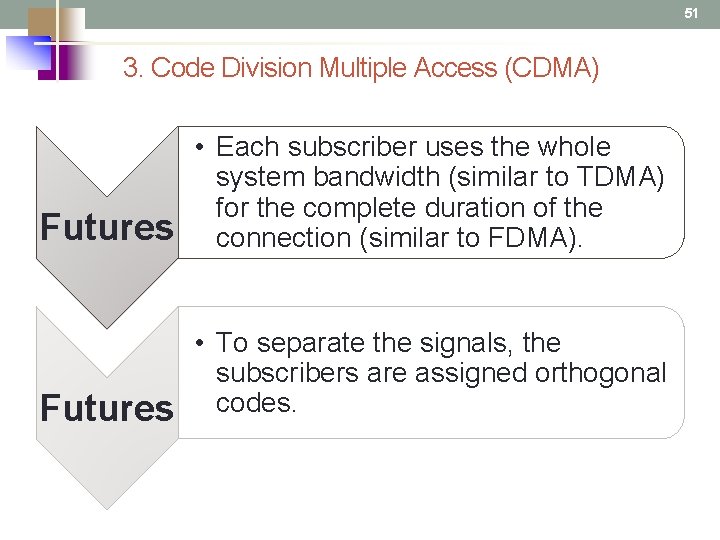 51

3. Code Division Multiple Access (CDMA)

Futures

• Each subscriber uses the whole system bandwidth (similar to TDMA) for the complete duration of the connection (similar to FDMA).

Futures

• To separate the signals, the subscribers are assigned orthogonal codes.